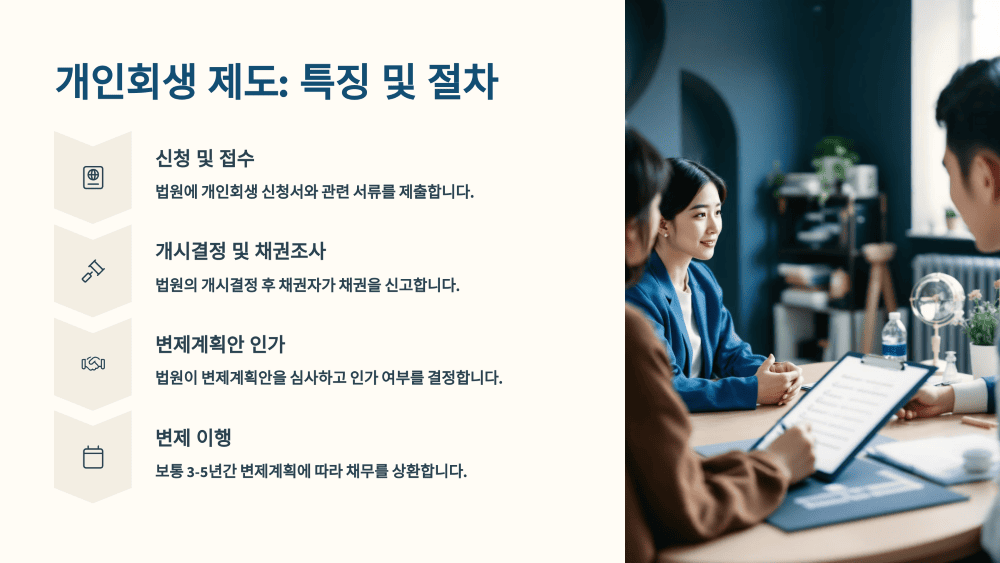 개인회생 제도: 특징 및 절차

신청 및 접수

법원에 개인회생 신청서와 관련 서류를 제출합니다.

개시결정 및 채권조사

법원의 개시결정 후 채권자가 채권을 신고합니다.

변제계획안 인가

법원이 변제계획안을 심사하고 인가 여부를 결정합니다.

변제 이행

보통 3-5년간 변제계획에 따라 채무를 상환합니다.